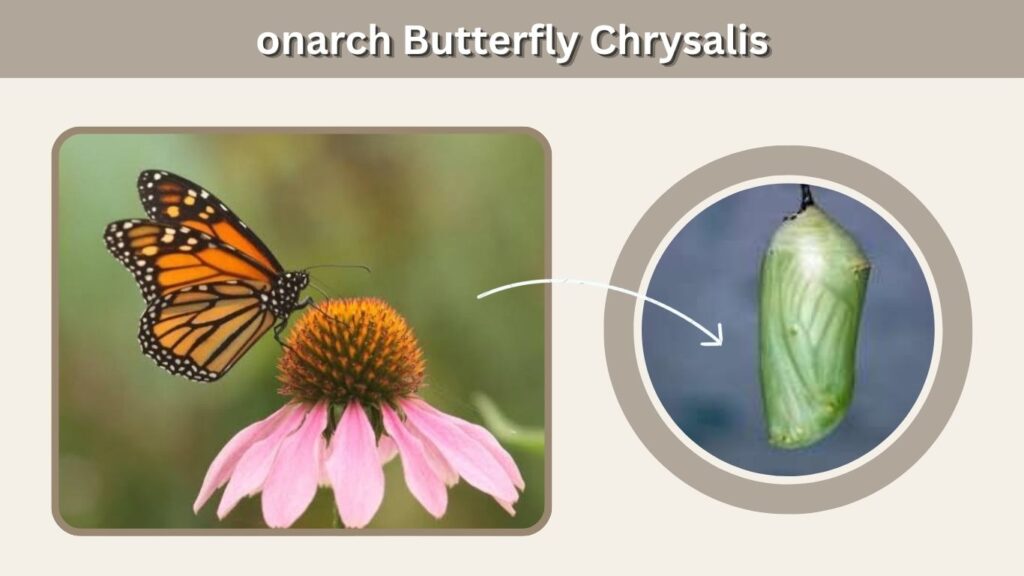 onarch Butterfly Chrysalis